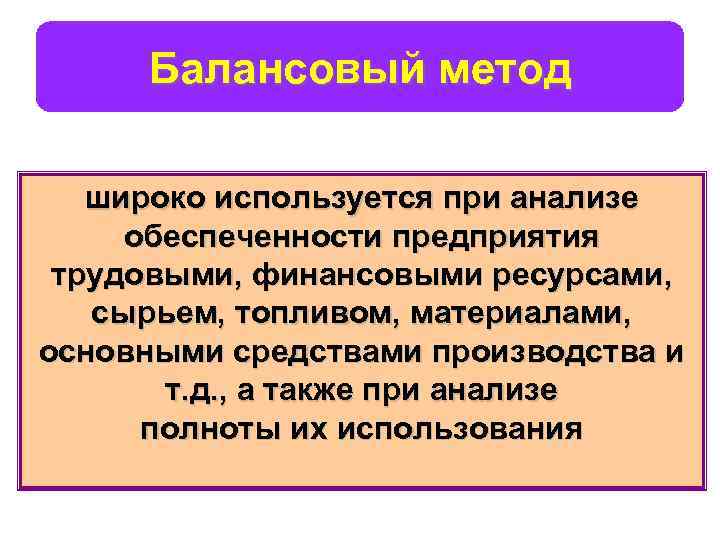 Балансовый метод

широко используется при анализе обеспеченности предприятия трудовыми, финансовыми ресурсами, сырьем, топливом, материалами, основными средствами производства и т.д., а также при анализе полноты их использования